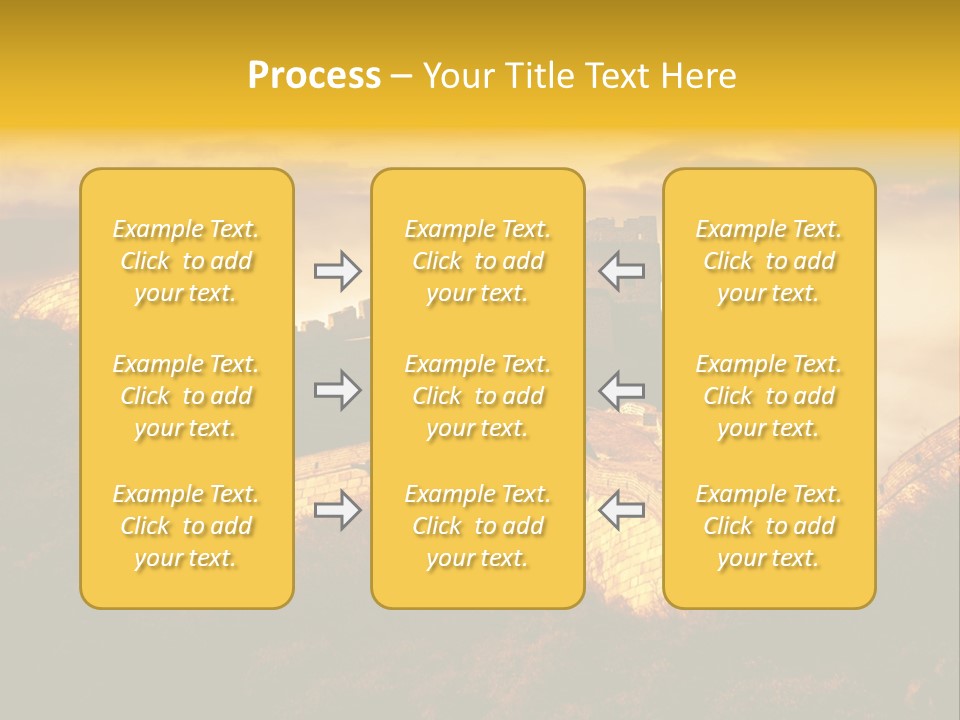 Process – Your Title Text Here

Example Text. Click to add your text.

Example Text. Click to add your text.

Example Text. Click to add your text.

Example Text. Click to add your text.

Example Text. Click to add your text.

Example Text. Click to add your text.

Example Text. Click to add your text.

Example Text. Click to add your text.

Example Text. Click to add your text.